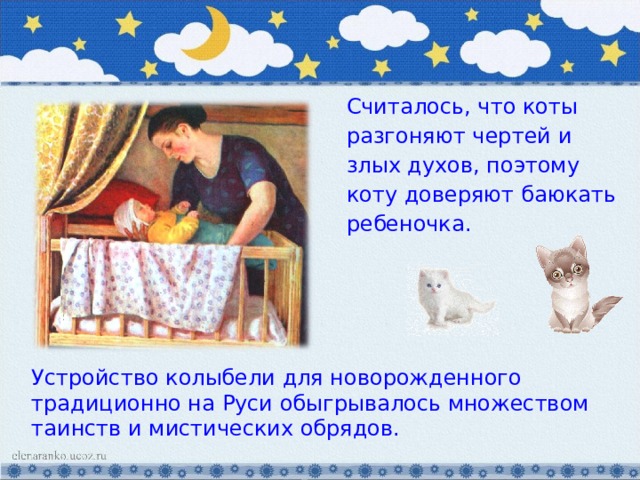 Считалось, что коты разгоняют чертей и злых духов, поэтому коту доверяют баюкать ребеночка.

Устройство колыбели для новорожденного традиционно на Руси обыгрывалось множеством таинств и мистических обрядов.

elenaranko.ucoz.ru